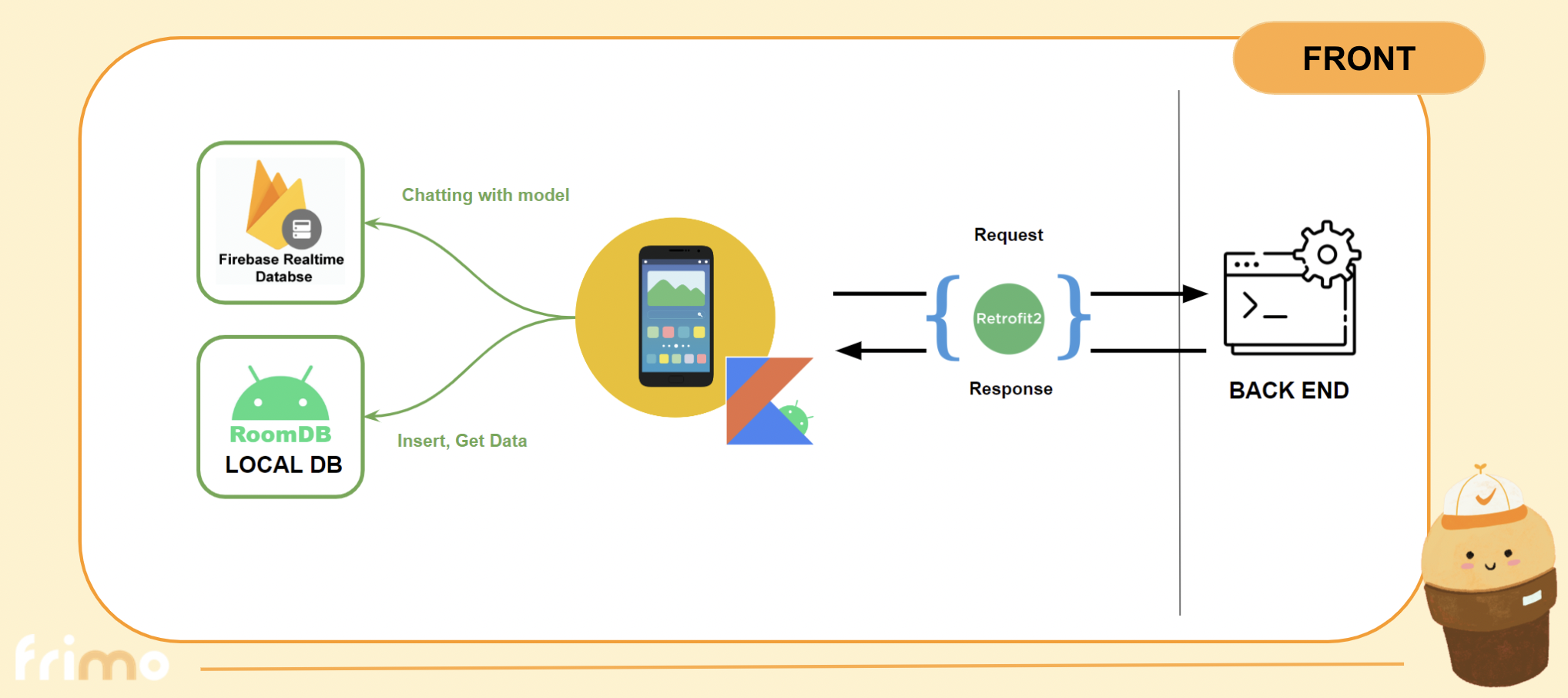 FRONT

Firebase Realtime Databse

Chatting with model

RoomDB
LOCAL DB

Insert, Get Data

Request

Retrofit2

Response

BACK END

frimo